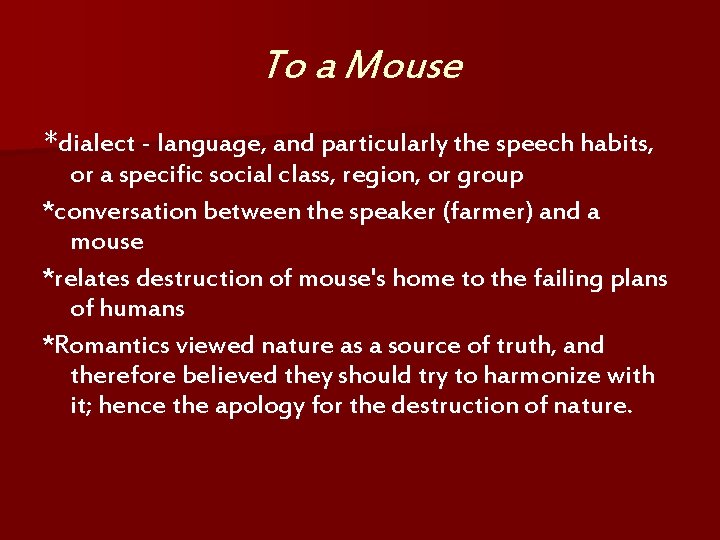 To a Mouse

*dialect - language, and particularly the speech habits, or a specific social class, region, or group

*conversation between the speaker (farmer) and a mouse

*relates destruction of mouse's home to the failing plans of humans

*Romantics viewed nature as a source of truth, and therefore believed they should try to harmonize with it; hence the apology for the destruction of nature.